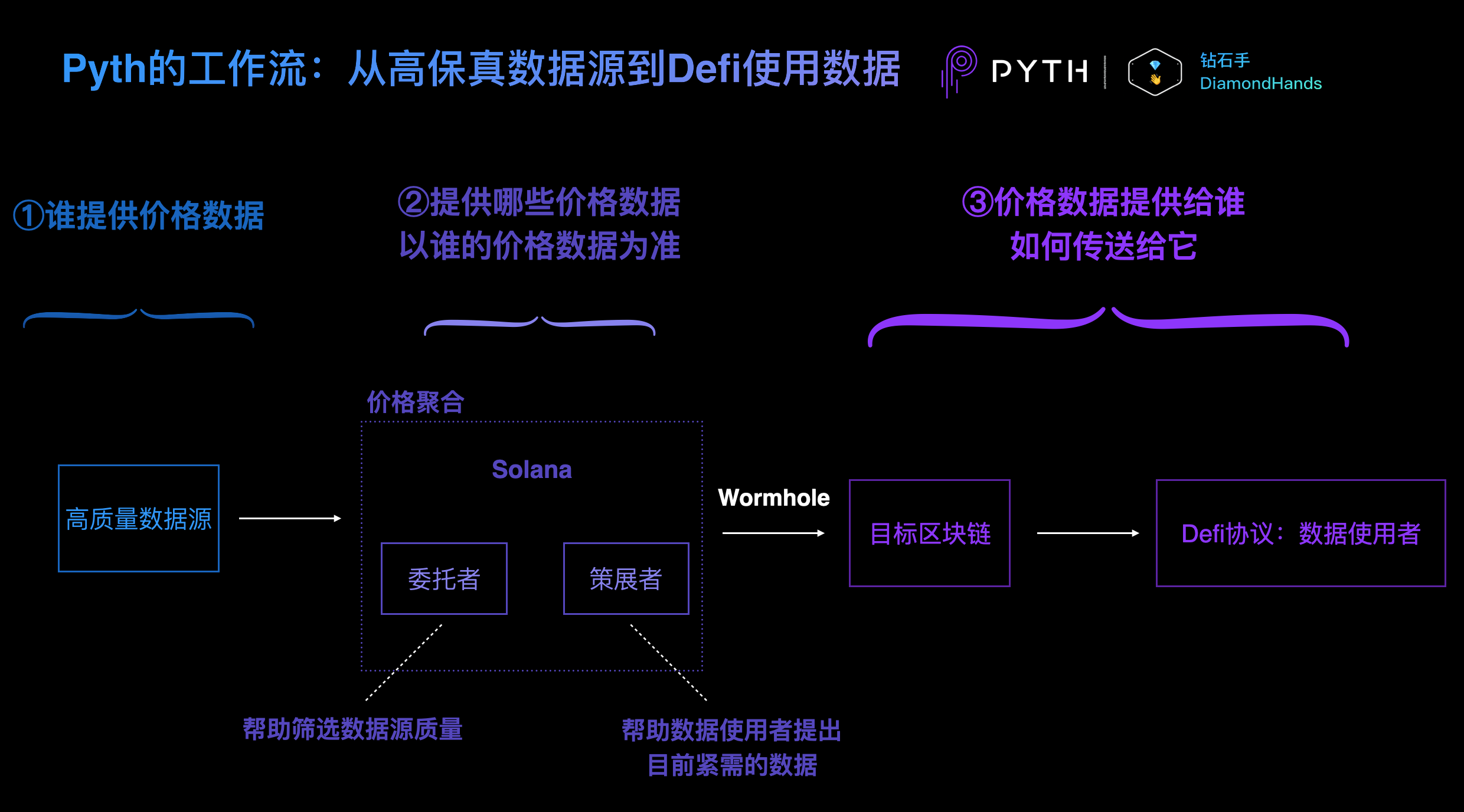 Pyth的工作流：从高保真数据源到Defi使用数据

PYTH

钻石手
DiamondHands

①谁提供价格数据

②提供哪些价格数据
以谁的价格数据为准

③价格数据提供给谁
如何传送给它

价格聚合

高质量数据源

Solana

委托者

策展者

Wormhole

目标区块链

Defi协议：数据使用者

帮助筛选数据源质量

帮助数据使用者提出
目前紧需的数据